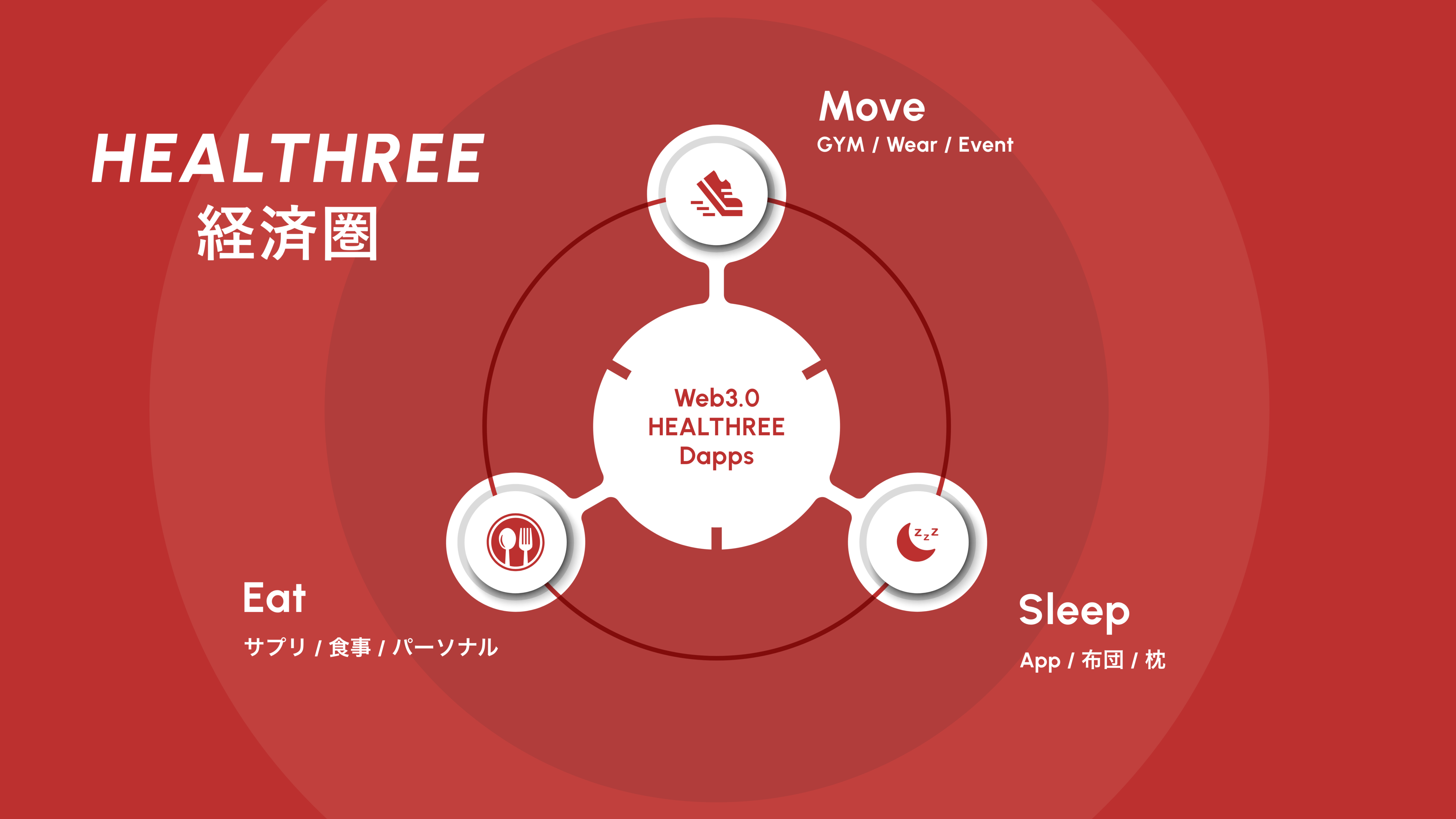 HEALTHREE
経済圏

Move
GYM / Wear / Event

Web3.0
HEALTHREE
Dapps

zzz

Eat
サプリ / 食事 / パーソナル

Sleep
App / 布団 / 枕